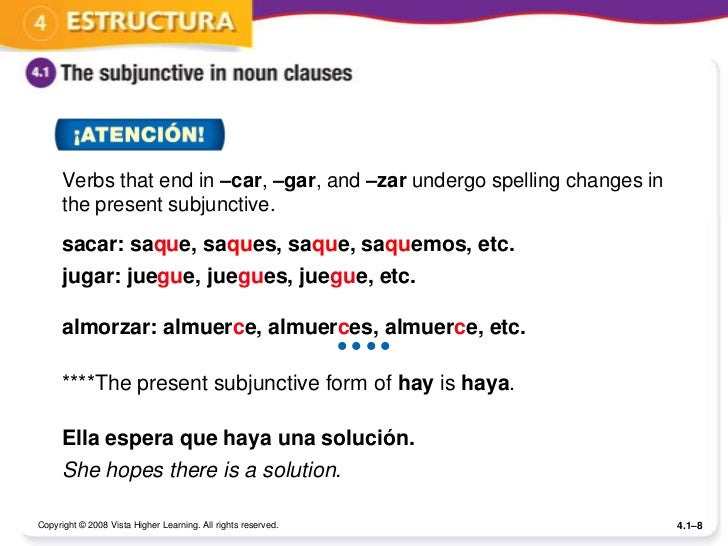 4 ESTRUCTURA

4.1 The subjunctive in noun clauses

¡ATENCIÓN!

Verbs that end in –car, –gar, and –zar undergo spelling changes in the present subjunctive.

sacar: saque, saques, saque, saquemos, etc.

jugar: juegue, juegues, juegue, etc.

almorzar: almuerce, almuerces, almuerce, etc.

****The present subjunctive form of hay is haya.

Ella espera que haya una solución.

She hopes there is a solution.

Copyright © 2008 Vista Higher Learning. All rights reserved.

4.1–8